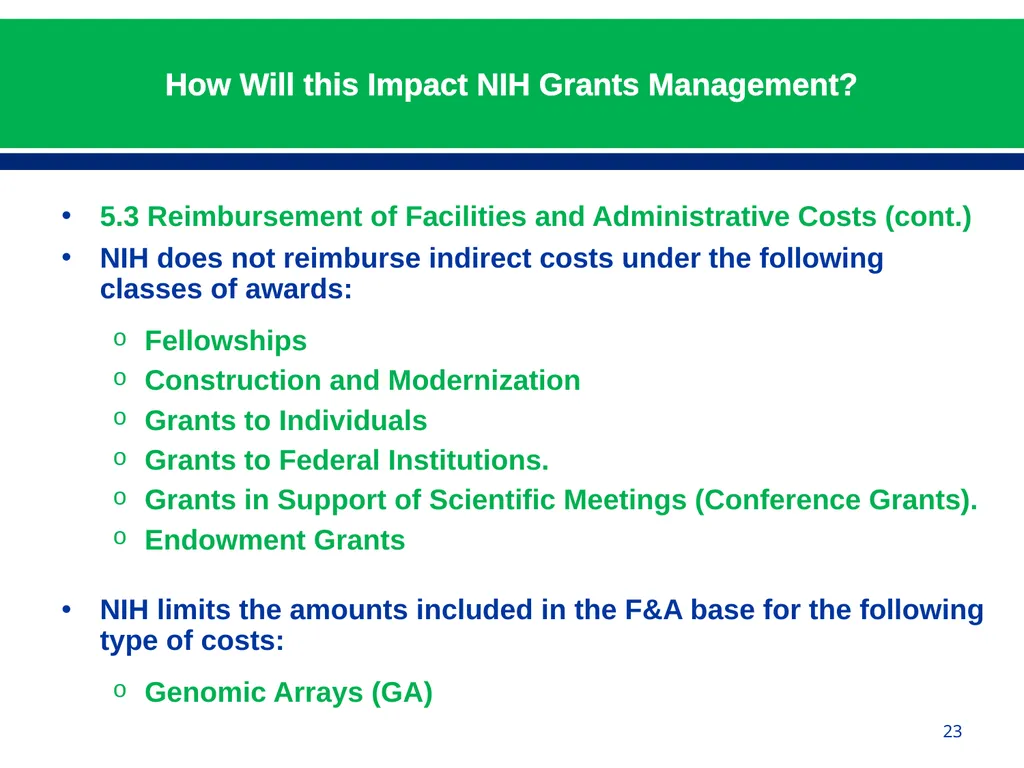 How Will this Impact NIH Grants Management?

• 5.3 Reimbursement of Facilities and Administrative Costs (cont.)
• NIH does not reimburse indirect costs under the following classes of awards:

o Fellowships
o Construction and Modernization
o Grants to Individuals
o Grants to Federal Institutions.
o Grants in Support of Scientific Meetings (Conference Grants).
o Endowment Grants

• NIH limits the amounts included in the F&A base for the following type of costs:

o Genomic Arrays (GA)

23